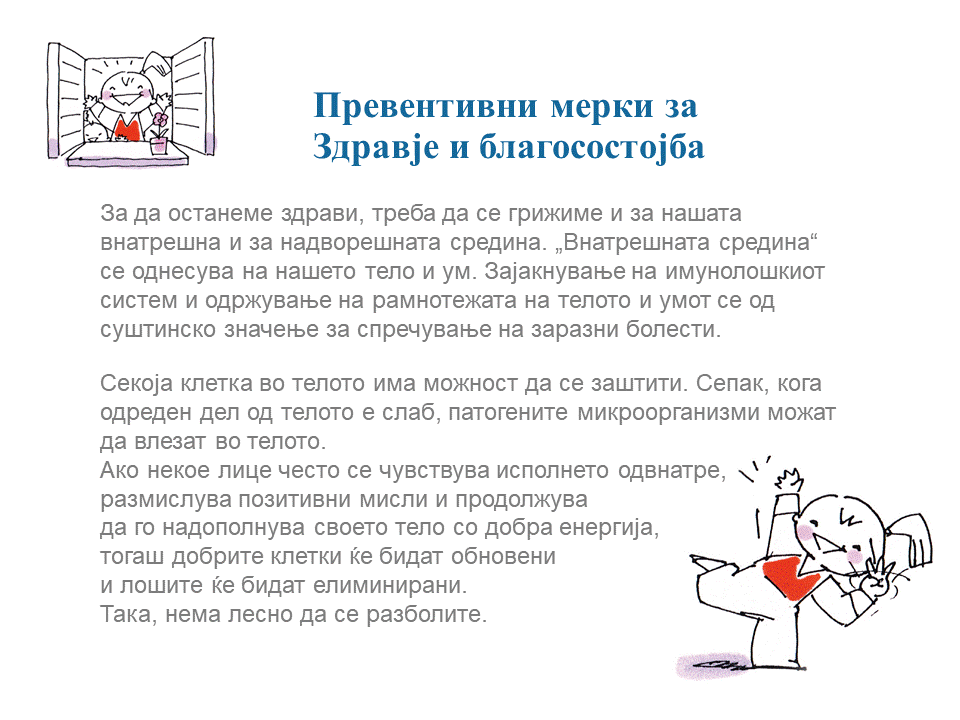 Превентивни мерки за
Здравје и благосостојба

За да останеме здрави, треба да се грижиме и за нашата внатрешна и за надворешната средина. „Внатрешната средина“ се однесува на нашето тело и ум. Зајакнување на имунолошкиот систем и одржување на рамнотежата на телото и умот се од суштинско значење за спречување на заразни болести.

Секоја клетка во телото има можност да се заштити. Сепак, кога одреден дел од телото е слаб, патогените микроорганизми можат да влезат во телото.
Ако некое лице често се чувствува исполнето одвнатре, размислува позитивни мисли и продолжува
да го надополнува своето тело со добра енергија,
тогаш добрите клетки ќе бидат обновени
и лошите ќе бидат елиминирани.
Така, нема лесно да се разболите.